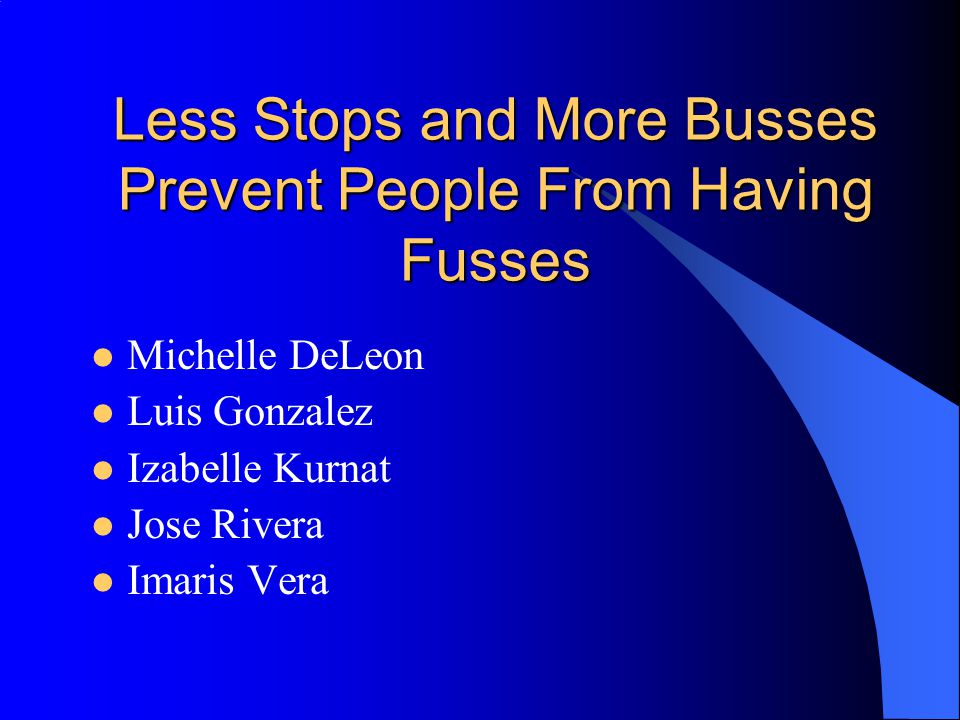 Less Stops and More Busses Prevent People From Having Fusses

- Michelle DeLeon
- Luis Gonzalez
- Izabelle Kurnat
- Jose Rivera
- Imaris Vera